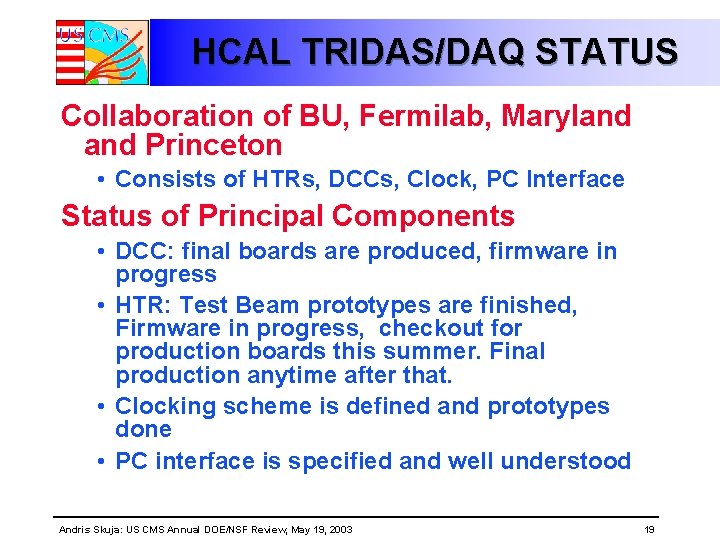 US CMS

HCAL TRIDAS/DAQ STATUS

Collaboration of BU, Fermilab, Maryland and Princeton

• Consists of HTRs, DCCs, Clock, PC Interface

Status of Principal Components

• DCC: final boards are produced, firmware in progress

• HTR: Test Beam prototypes are finished, Firmware in progress, checkout for production boards this summer. Final production anytime after that.

• Clocking scheme is defined and prototypes done

• PC interface is specified and well understood

Andris Skuja: US CMS Annual DOE/NSF Review, May 19, 2003

19